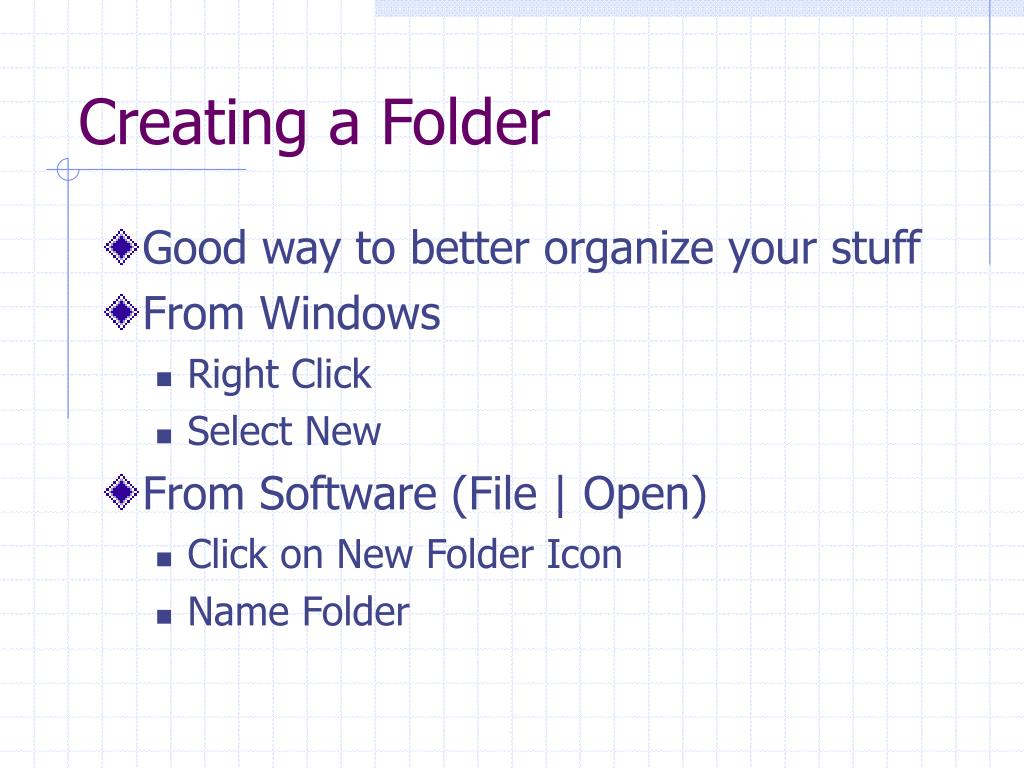 Creating a Folder

Good way to better organize your stuff

From Windows

Right Click

Select New

From Software (File | Open)

Click on New Folder Icon

Name Folder